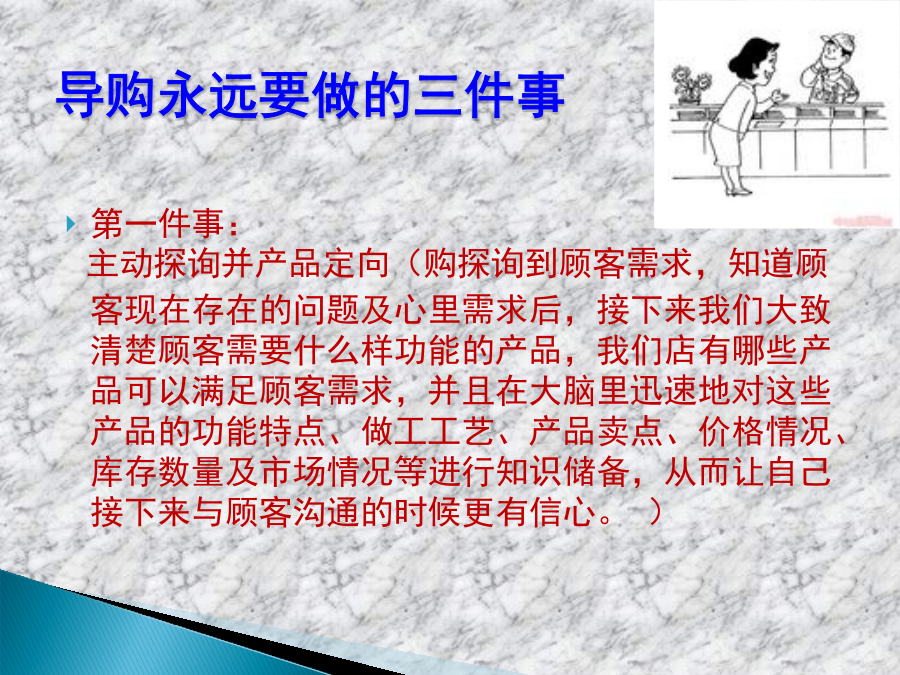 导购永远要做的三件事

第一件事：
主动探询并产品定向（购探询到顾客需求，知道顾客现在存在的问题及心里需求后，接下来我们大致清楚顾客需要什么样功能的产品，我们店有哪些产品可以满足顾客需求，并且在大脑里迅速地对这些产品的功能特点、做工工艺、产品卖点、价格情况、库存数量及市场情况等进行知识储备，从而让自己接下来与顾客沟通的时候更有信心。 ）